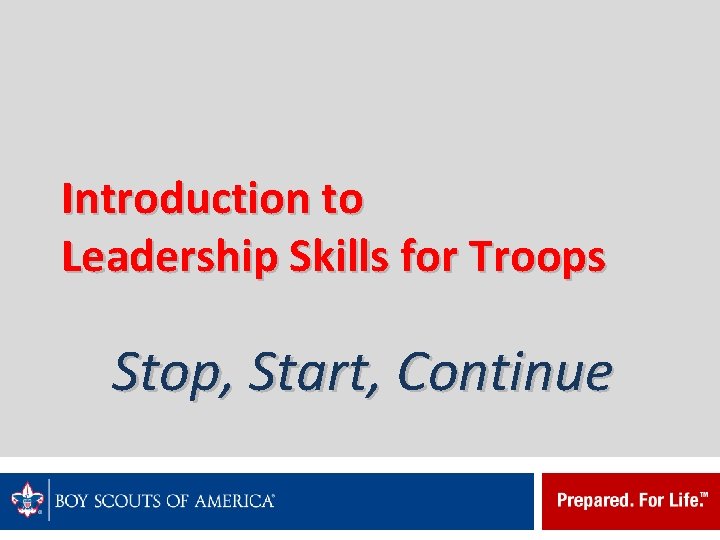 Introduction to
Leadership Skills for Troops

Stop, Start, Continue

BOY SCOUTS OF AMERICA®

Prepared. For Life.™